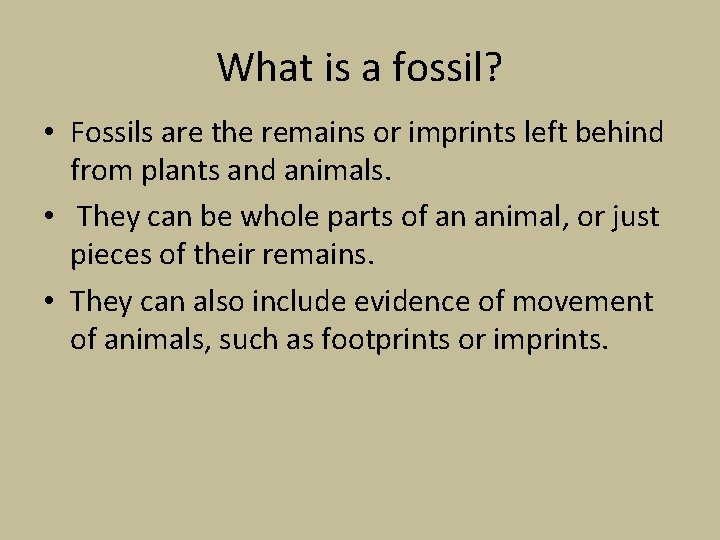 What is a fossil?

• Fossils are the remains or imprints left behind from plants and animals.

• They can be whole parts of an animal, or just pieces of their remains.

• They can also include evidence of movement of animals, such as footprints or imprints.